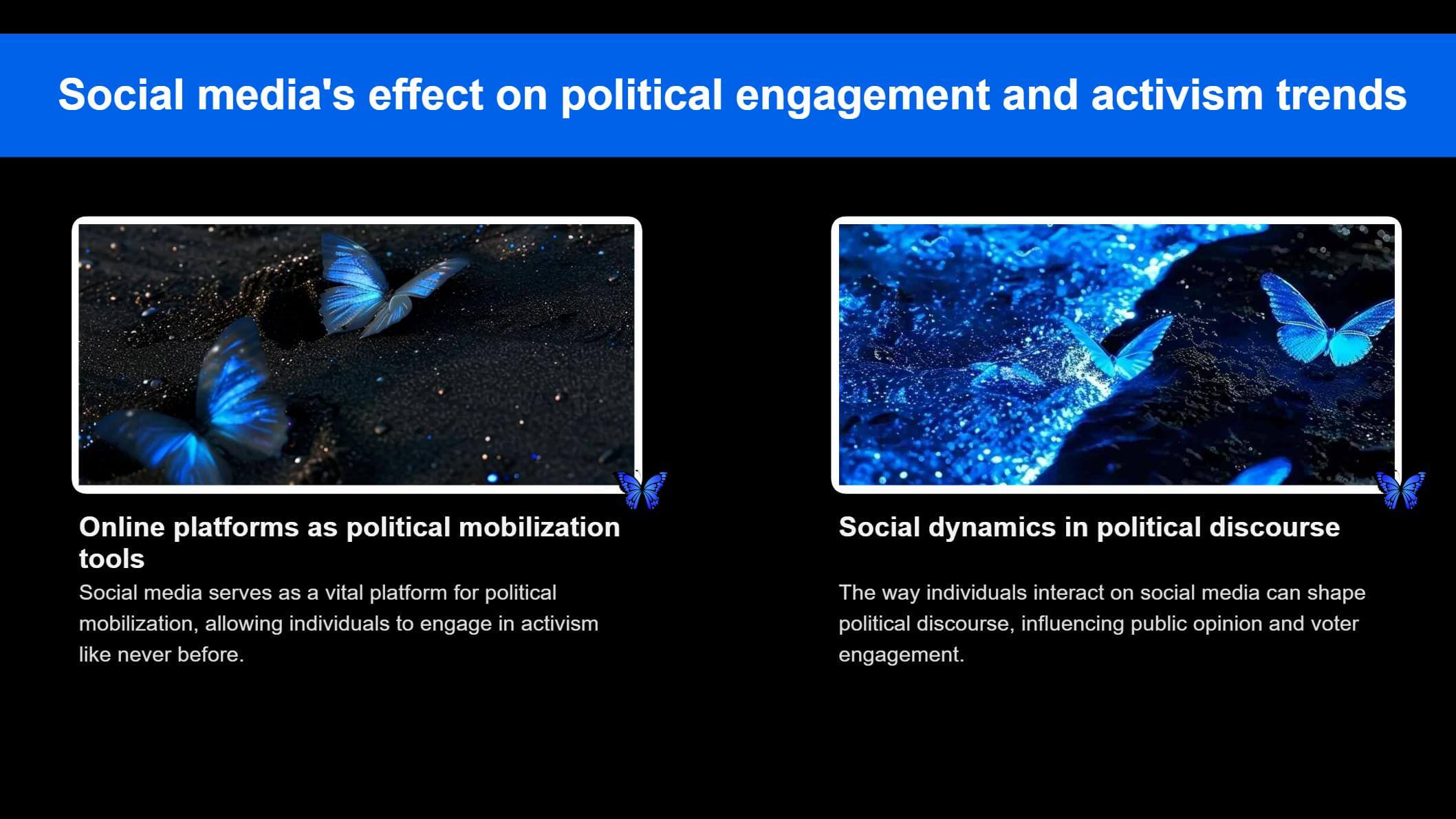 Social media's effect on political engagement and activism trends

Online platforms as political mobilization tools

Social media serves as a vital platform for political mobilization, allowing individuals to engage in activism like never before.

Social dynamics in political discourse

The way individuals interact on social media can shape political discourse, influencing public opinion and voter engagement.